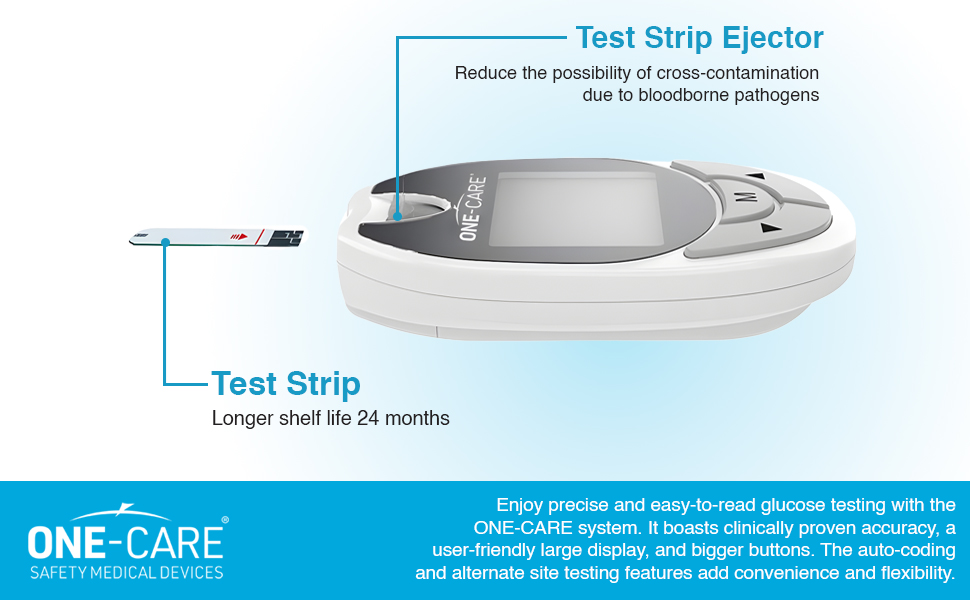 Test Strip Ejector
Reduce the possibility of cross-contamination due to bloodborne pathogens

ONE-CARE®

M

Test Strip
Longer shelf life 24 months

ONE-CARE®
SAFETY MEDICAL DEVICES

Enjoy precise and easy-to-read glucose testing with the ONE-CARE system. It boasts clinically proven accuracy, a user-friendly large display, and bigger buttons. The auto-coding and alternate site testing features add convenience and flexibility.